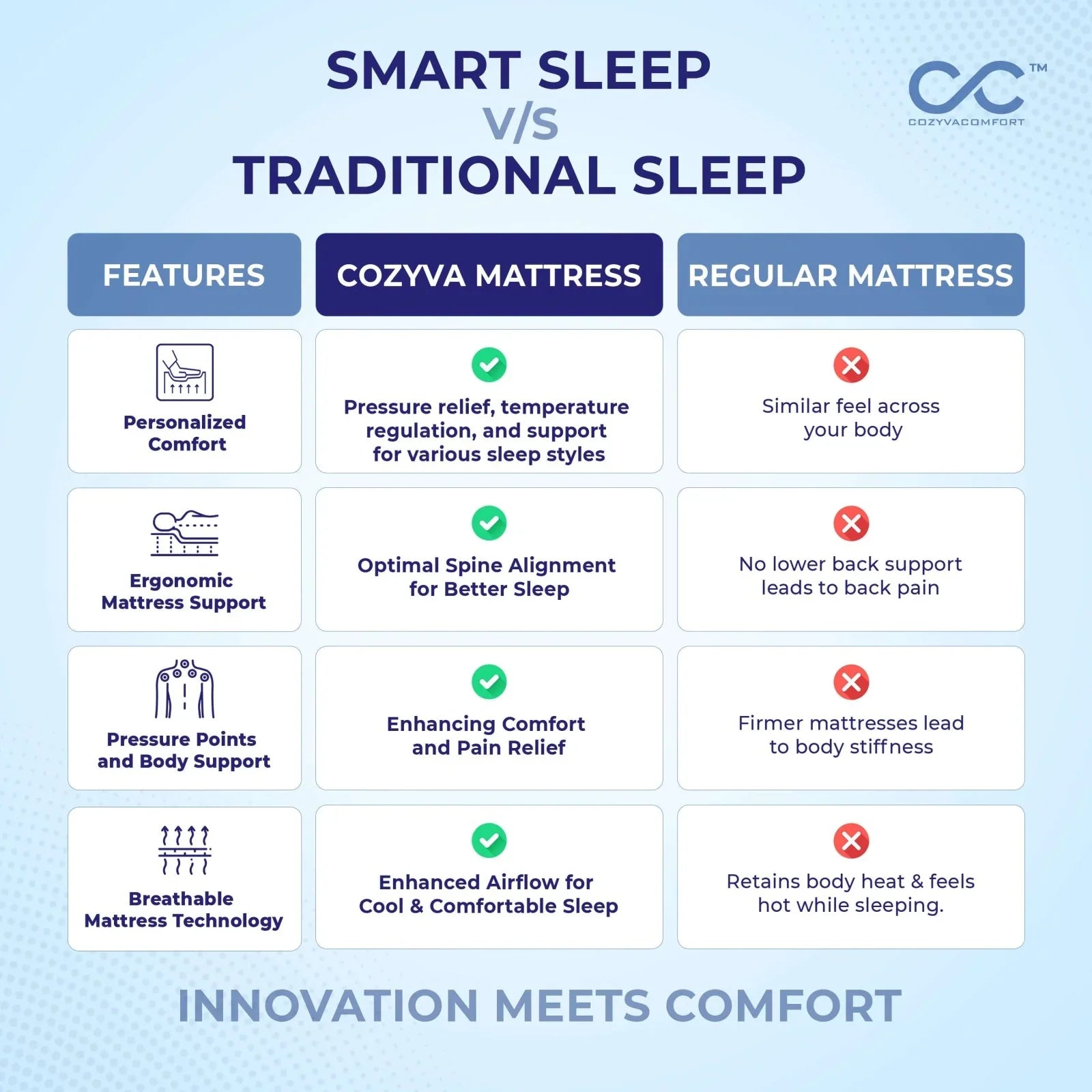 SMART SLEEP
V/S
TRADITIONAL SLEEP

™
COZYVACOMFORT

| FEATURES | COZYVA MATTRESS | REGULAR MATTRESS |
|---|---|---|
| Personalized Comfort | Pressure relief, temperature regulation, and support for various sleep styles | Similar feel across your body |
| Ergonomic Mattress Support | Optimal Spine Alignment for Better Sleep | No lower back support leads to back pain |
| Pressure Points and Body Support | Enhancing Comfort and Pain Relief | Firmer mattresses lead to body stiffness |
| Breathable Mattress Technology | Enhanced Airflow for Cool & Comfortable Sleep | Retains body heat & feels hot while sleeping. |

INNOVATION MEETS COMFORT